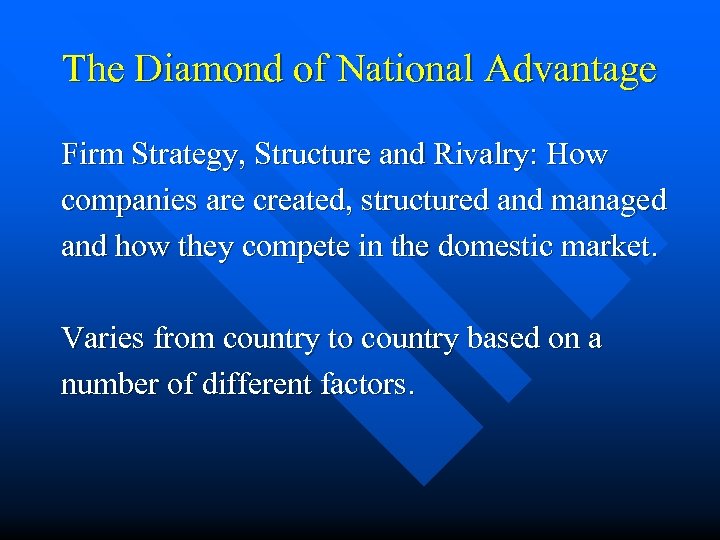 The Diamond of National Advantage

Firm Strategy, Structure and Rivalry: How companies are created, structured and managed and how they compete in the domestic market.

Varies from country to country based on a number of different factors.